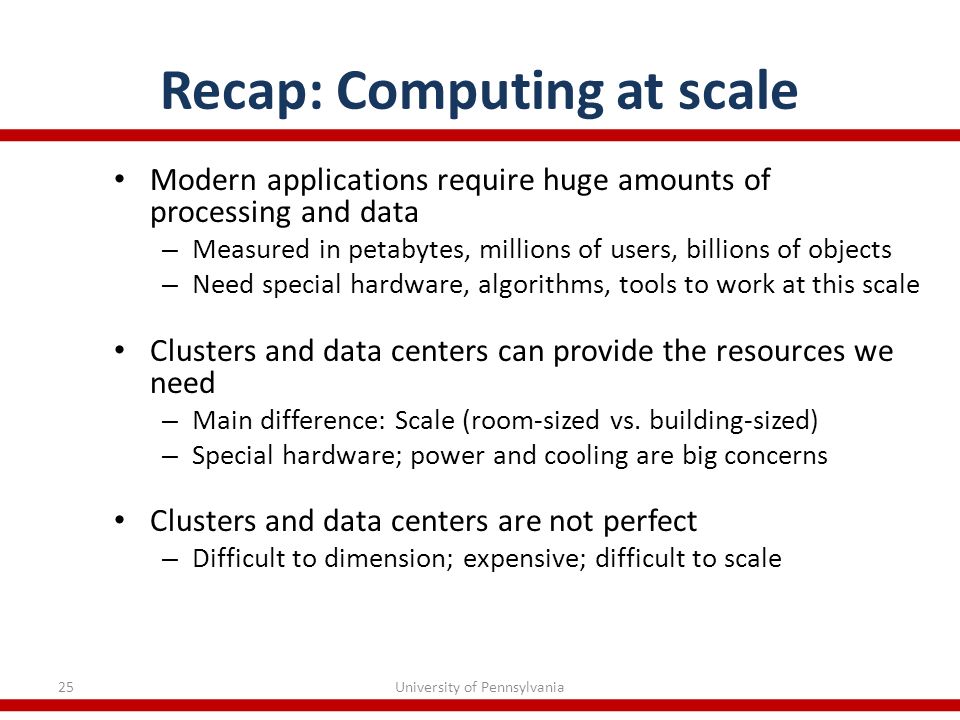 Recap: Computing at scale

• Modern applications require huge amounts of processing and data
– Measured in petabytes, millions of users, billions of objects
– Need special hardware, algorithms, tools to work at this scale

• Clusters and data centers can provide the resources we need
– Main difference: Scale (room-sized vs. building-sized)
– Special hardware; power and cooling are big concerns

• Clusters and data centers are not perfect
– Difficult to dimension; expensive; difficult to scale

25

University of Pennsylvania